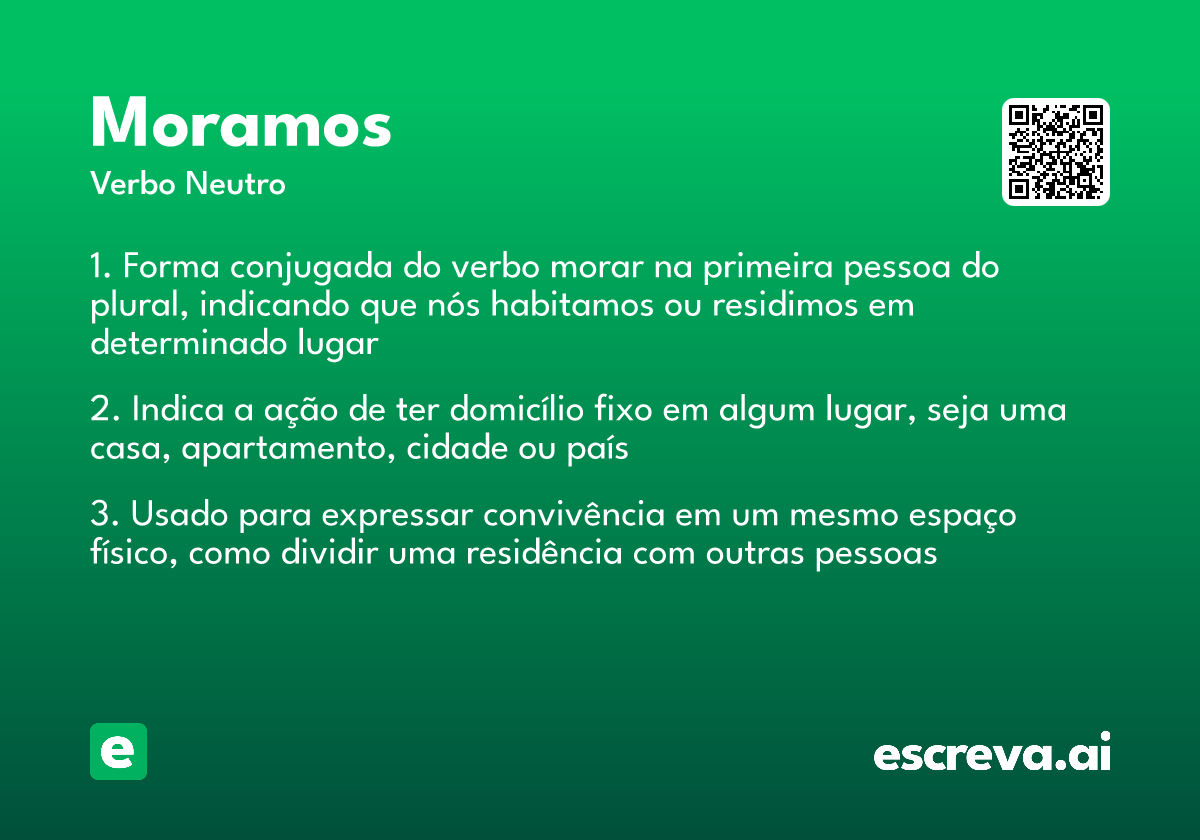 Moramos
Verbo Neutro

1. Forma conjugada do verbo morar na primeira pessoa do plural, indicando que nós habitamos ou residimos em determinado lugar

2. Indica a ação de ter domicílio fixo em algum lugar, seja uma casa, apartamento, cidade ou país

3. Usado para expressar convivência em um mesmo espaço físico, como dividir uma residência com outras pessoas

e

escreva.ai